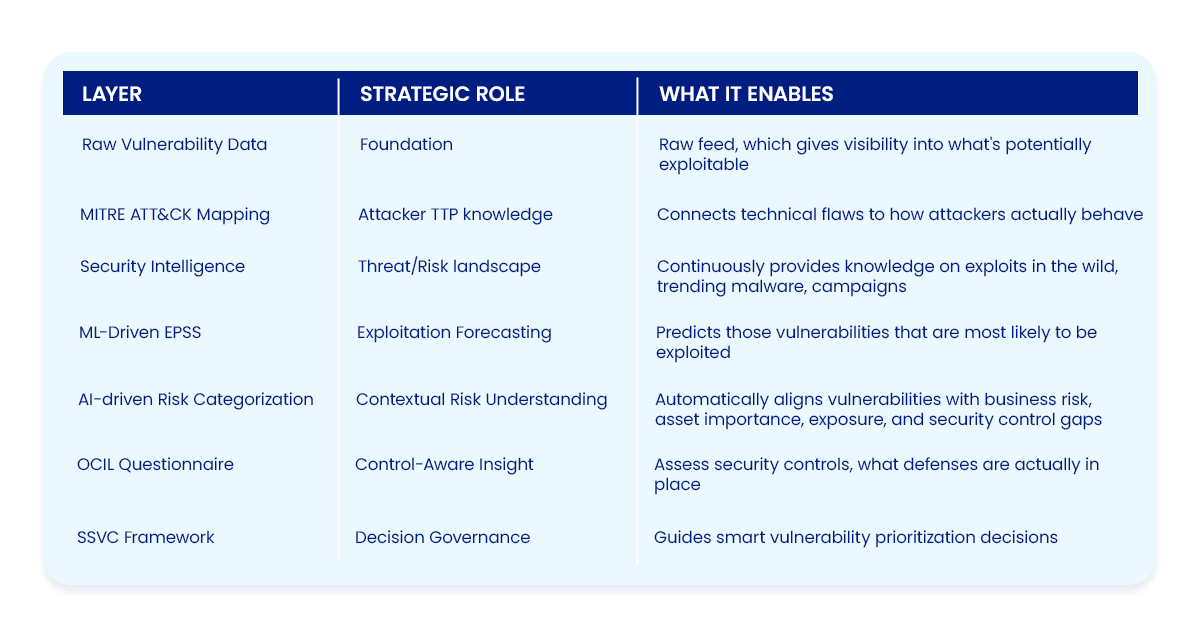 | LAYER | STRATEGIC ROLE | WHAT IT ENABLES |
|---|---|---|
| Raw Vulnerability Data | Foundation | Raw feed, which gives visibility into what's potentially exploitable |
| MITRE ATT&CK Mapping | Attacker TTP knowledge | Connects technical flaws to how attackers actually behave |
| Security Intelligence | Threat/Risk landscape | Continuously provides knowledge on exploits in the wild, trending malware, campaigns |
| ML-Driven EPSS | Exploitation Forecasting | Predicts those vulnerabilities that are most likely to be exploited |
| AI-driven Risk Categorization | Contextual Risk Understanding | Automatically aligns vulnerabilities with business risk, asset importance, exposure, and security control gaps |
| OCIL Questionnaire | Control-Aware Insight | Assess security controls, what defenses are actually in place |
| SSVC Framework | Decision Governance | Guides smart vulnerability prioritization decisions |